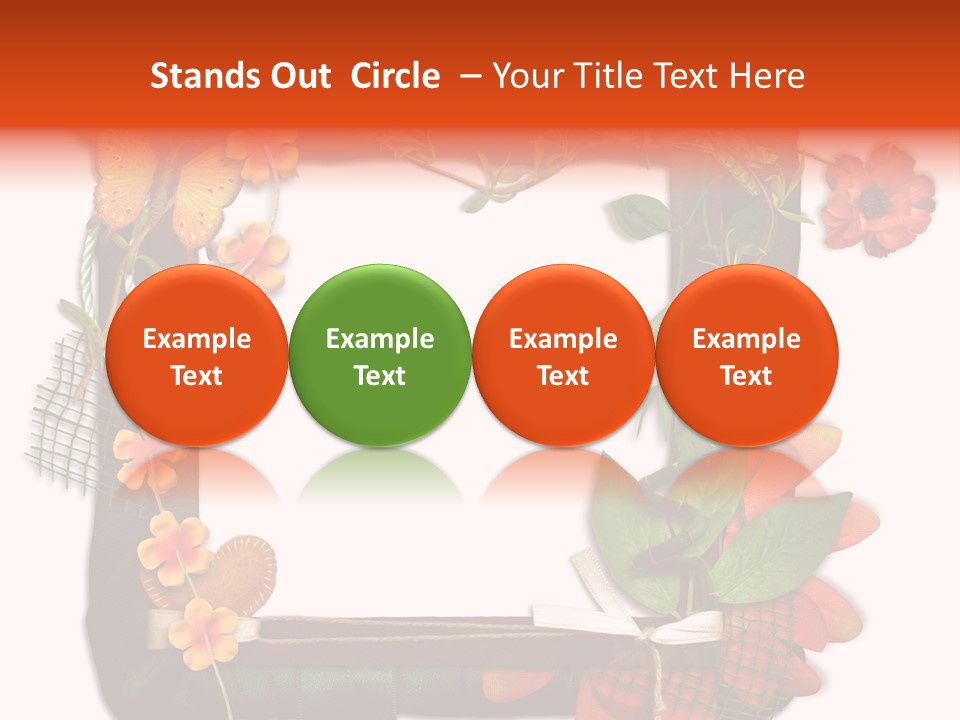 Stands Out Circle – Your Title Text Here

Example Text

Example Text

Example Text

Example Text